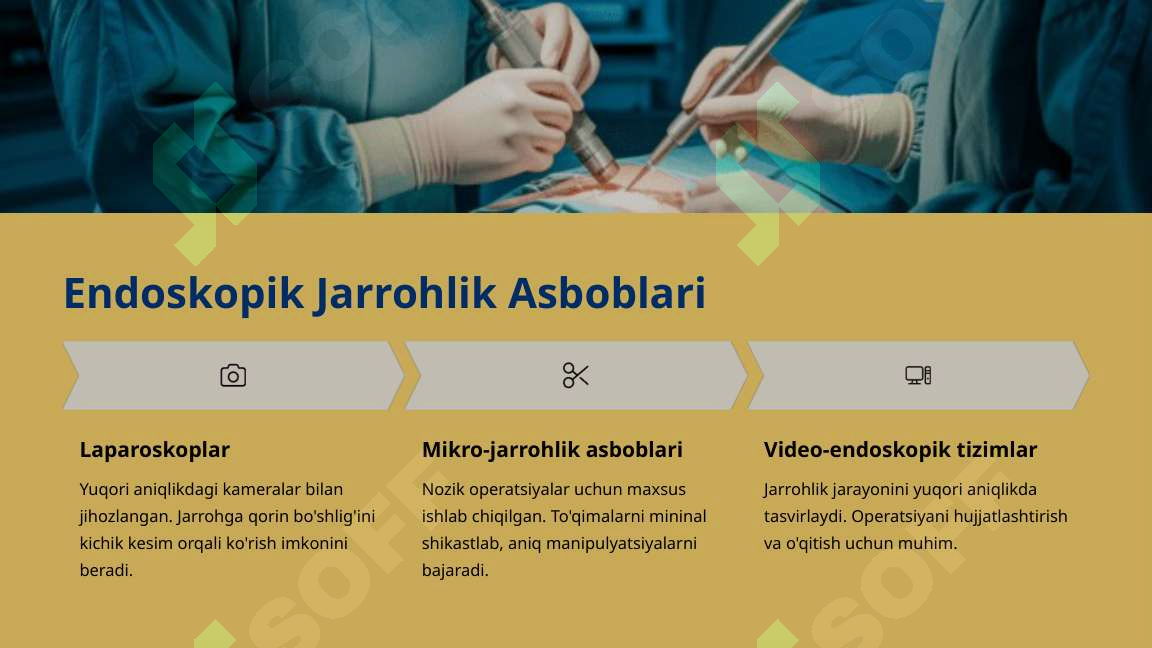 Endoskopik Jarrohlik Asboblari

Laparoskoplar

Yuqori aniqlikdagi kameralar bilan jihozlangan. Jarrohga qorin bo'shlig'ini kichik kesim orqali ko'rish imkonini beradi.

Mikro-jarrohlik asboblari

Nozik operatsiyalar uchun maxsus ishlab chiqilgan. To'qimalarni mininal shikastlab, aniq manipulyatsiyalarni bajaradi.

Video-endoskopik tizimlar

Jarrohlik jarayonini yuqori aniqlikda tasvirlaydi. Operatsiyani hujjatlashtirish va o'qitish uchun muhim.

SOFT

SOFT